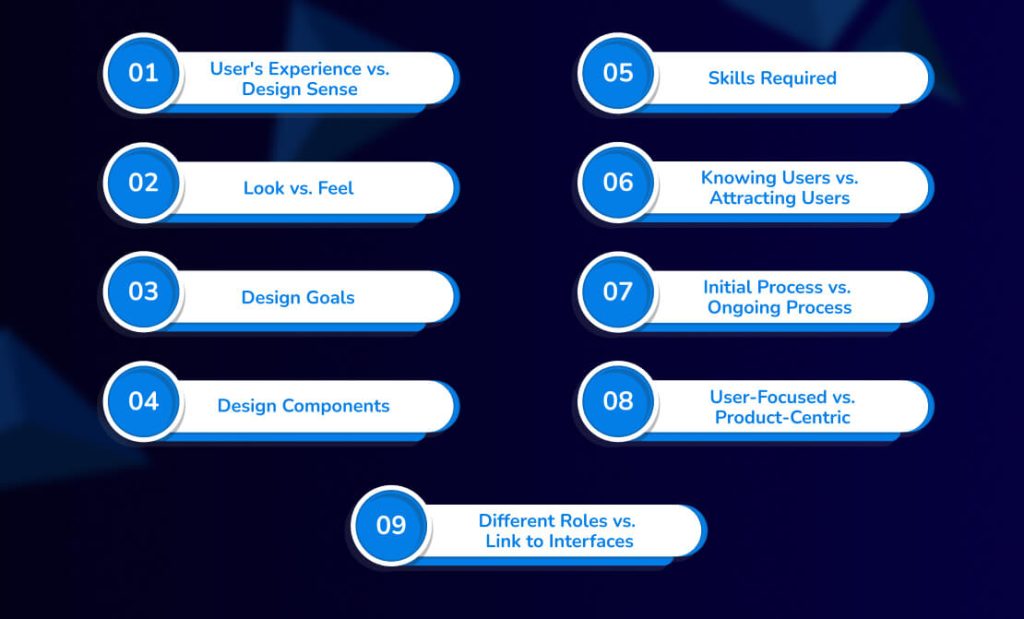 01 User's Experience vs. Design Sense

02 Look vs. Feel

03 Design Goals

04 Design Components

05 Skills Required

06 Knowing Users vs. Attracting Users

07 Initial Process vs. Ongoing Process

08 User-Focused vs. Product-Centric

09 Different Roles vs. Link to Interfaces